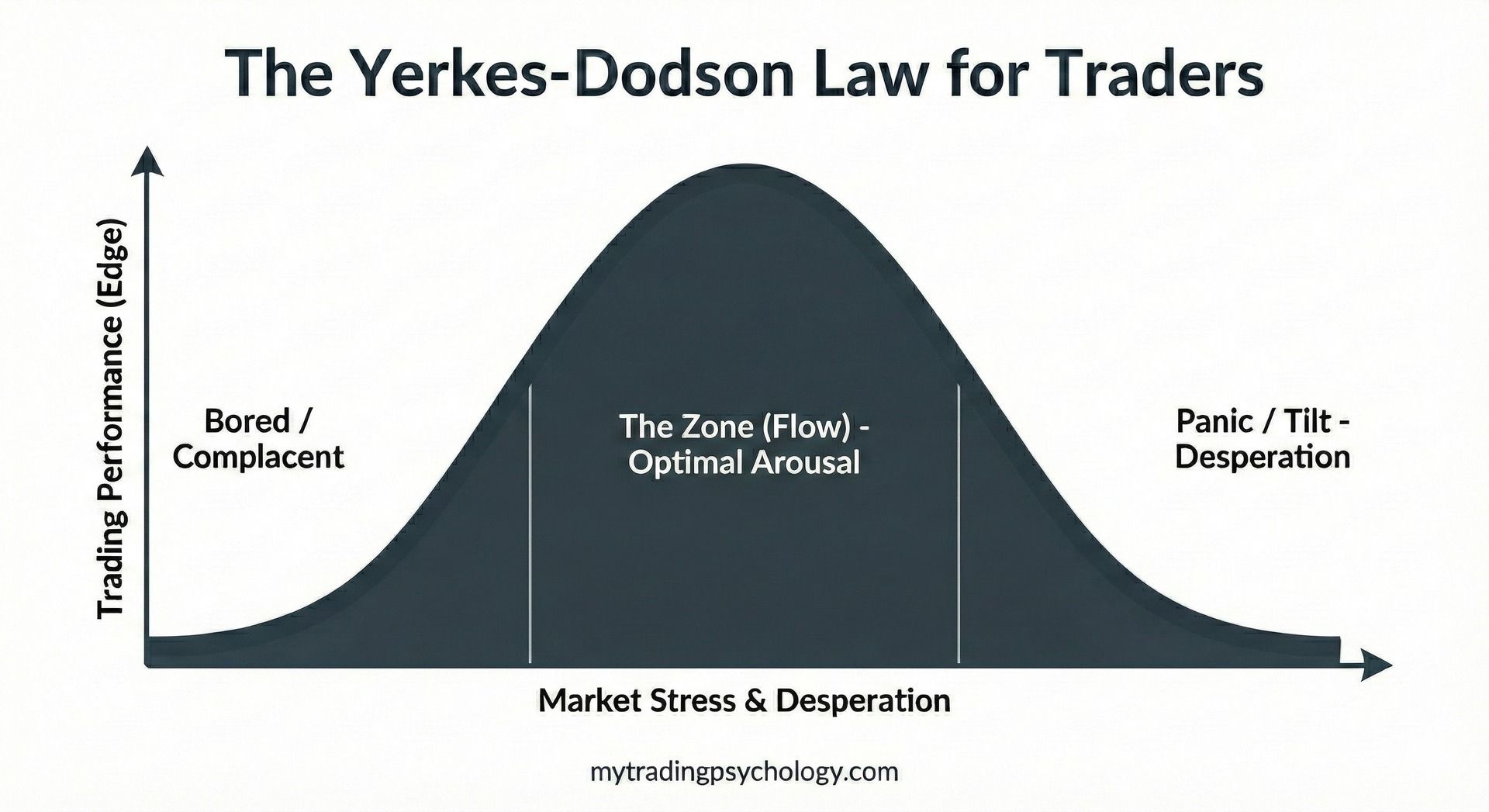 The Yerkes-Dodson Law for Traders

Trading Performance (Edge)

Bored / Complacent

The Zone (Flow) - Optimal Arousal

Panic / Tilt - Desperation

Market Stress & Desperation

mytradingpsychology.com